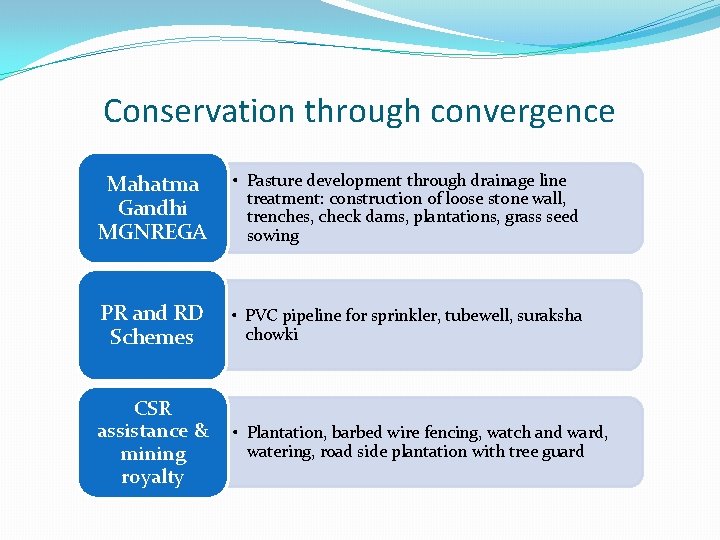 Conservation through convergence

Mahatma Gandhi MGNREGA

• Pasture development through drainage line treatment: construction of loose stone wall, trenches, check dams, plantations, grass seed sowing

PR and RD Schemes

• PVC pipeline for sprinkler, tubewell, suraksha chowki

CSR assistance & mining royalty

• Plantation, barbed wire fencing, watch and ward, watering, road side plantation with tree guard